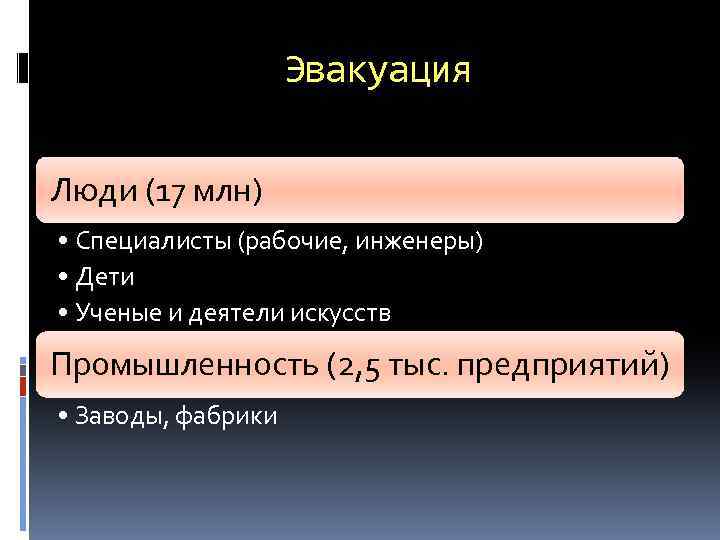 Эвакуация

Люди (17 млн)

• Специалисты (рабочие, инженеры)
• Дети
• Ученые и деятели искусств

Промышленность (2,5 тыс. предприятий)

• Заводы, фабрики